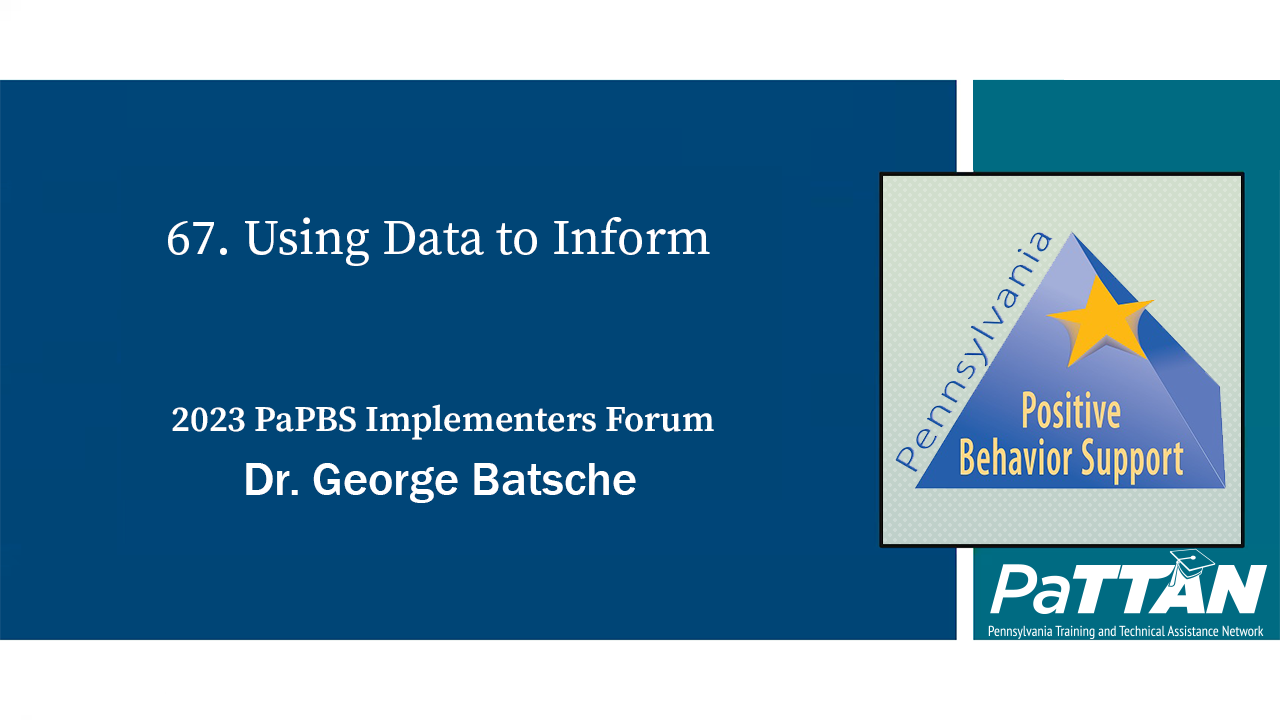 67. Using Data to Inform

2023 PaPBS Implementers Forum

Dr. George Batsche

Pennsylvania

Positive Behavior Support

PaTTAN

Pennsylvania Training and Technical Assistance Network